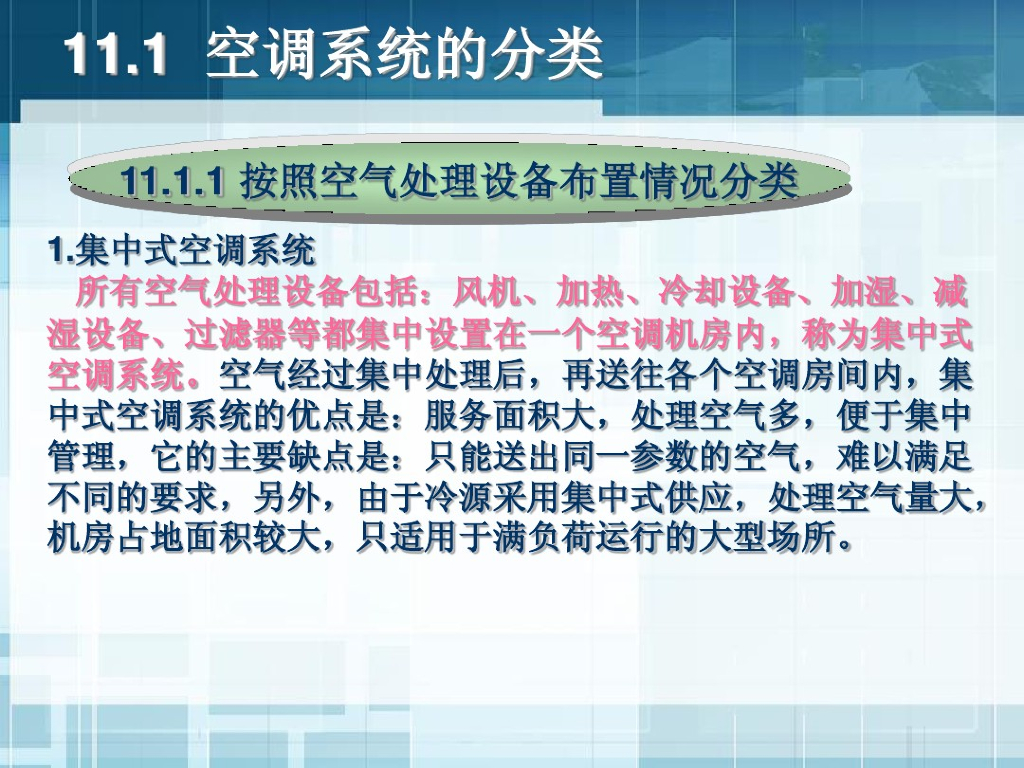 11.1 空调系统的分类

11.1.1 按照空气处理设备布置情况分类

1.集中式空调系统

所有空气处理设备包括：风机、加热、冷却设备、加湿、减湿设备、过滤器等都集中设置在一个空调机房内，称为集中式空调系统。空气经过集中处理后，再送往各个空调房间内，集中式空调系统的优点是：服务面积大，处理空气多，便于集中管理，它的主要缺点是：只能送出同一参数的空气，难以满足不同的要求，另外，由于冷源采用集中式供应，处理空气量大，机房占地面积较大，只适用于满负荷运行的大型场所。